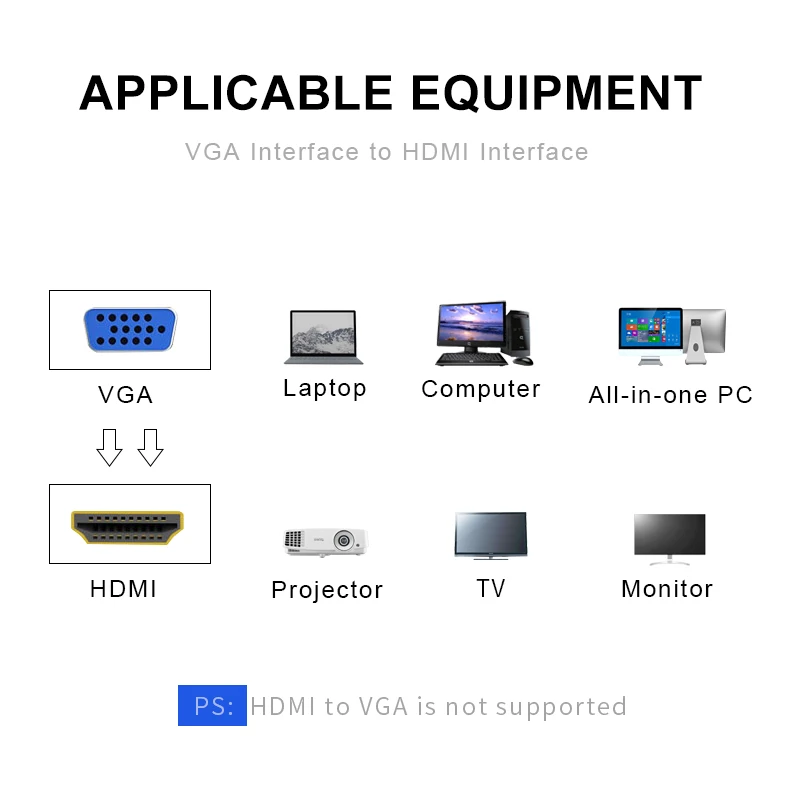 APPLICABLE EQUIPMENT

VGA Interface to HDMI Interface

VGA

Laptop

Computer

All-in-one PC

HDMI

Projector

TV

Monitor

PS: HDMI to VGA is not supported